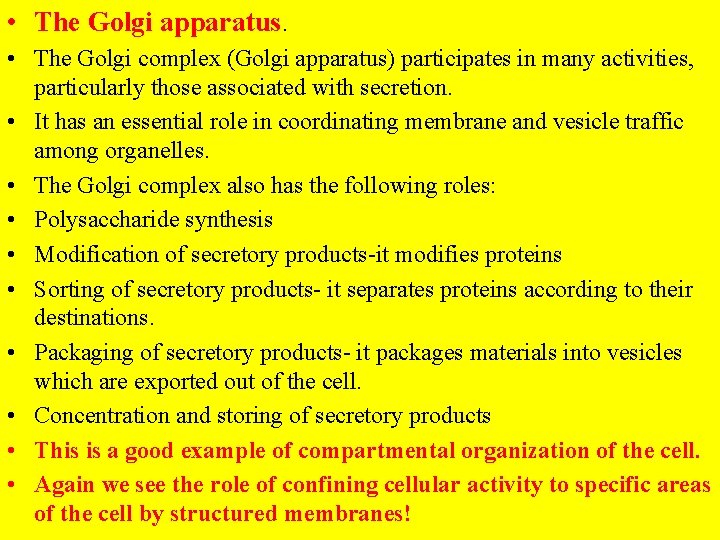 • The Golgi apparatus.
• The Golgi complex (Golgi apparatus) participates in many activities, particularly those associated with secretion.
• It has an essential role in coordinating membrane and vesicle traffic among organelles.
• The Golgi complex also has the following roles:
• Polysaccharide synthesis
• Modification of secretory products-it modifies proteins
• Sorting of secretory products- it separates proteins according to their destinations.
• Packaging of secretory products- it packages materials into vesicles which are exported out of the cell.
• Concentration and storing of secretory products
• This is a good example of compartmental organization of the cell.
• Again we see the role of confining cellular activity to specific areas of the cell by structured membranes!